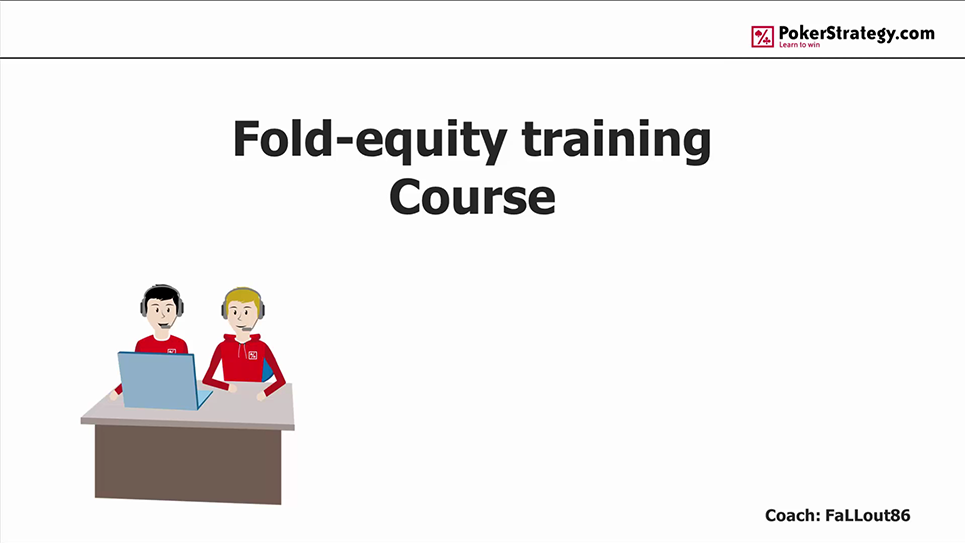 PokerStrategy.com
Learn to win

Fold-equity training Course

Coach: FaLLout86